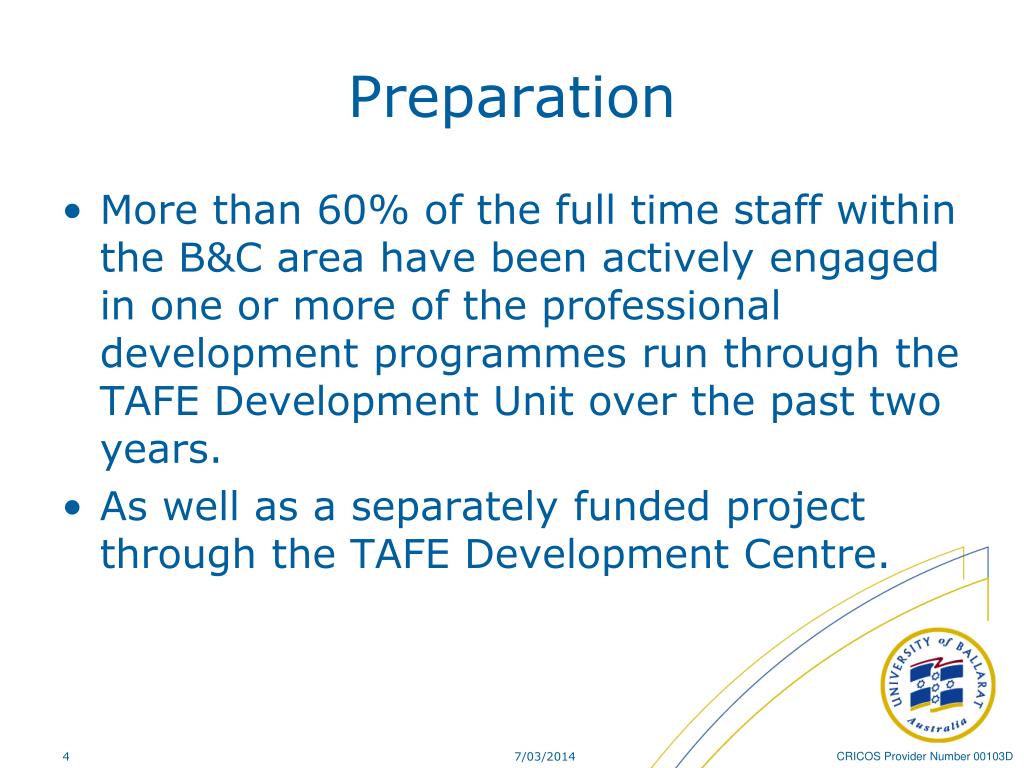 Preparation

• More than 60% of the full time staff within the B&C area have been actively engaged in one or more of the professional development programmes run through the TAFE Development Unit over the past two years.
• As well as a separately funded project through the TAFE Development Centre.

UNIVERSITY of BALLARAT Australia

4

7/03/2014

CRICOS Provider Number 00103D